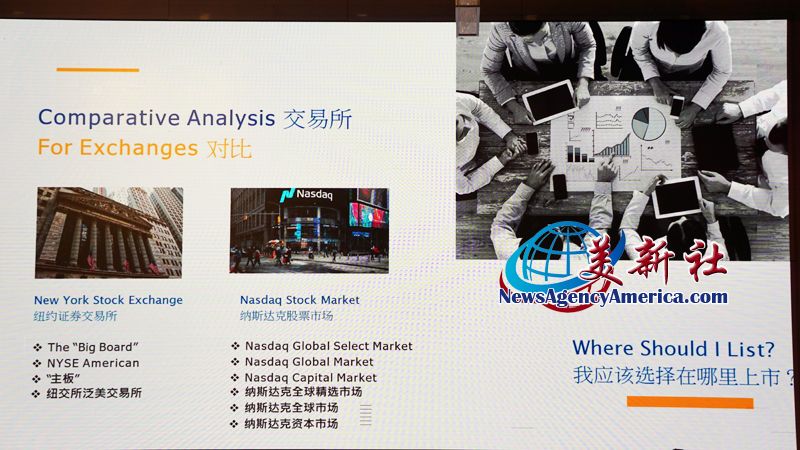 Comparative Analysis 交易所
For Exchanges 对比

Nasdaq

New York Stock Exchange
纽约证券交易所

❖ The "Big Board"
❖ NYSE American
❖ "主板"
❖ 纽交所泛美交易所

Nasdaq Stock Market
纳斯达克股票市场

❖ Nasdaq Global Select Market
❖ Nasdaq Global Market
❖ Nasdaq Capital Market
❖ 纳斯达克全球精选市场
❖ 纳斯达克全球市场
❖ 纳斯达克资本市场

美新社
NewsAgencyAmerica.com

Where Should I List?
我应该选择在哪里上市？